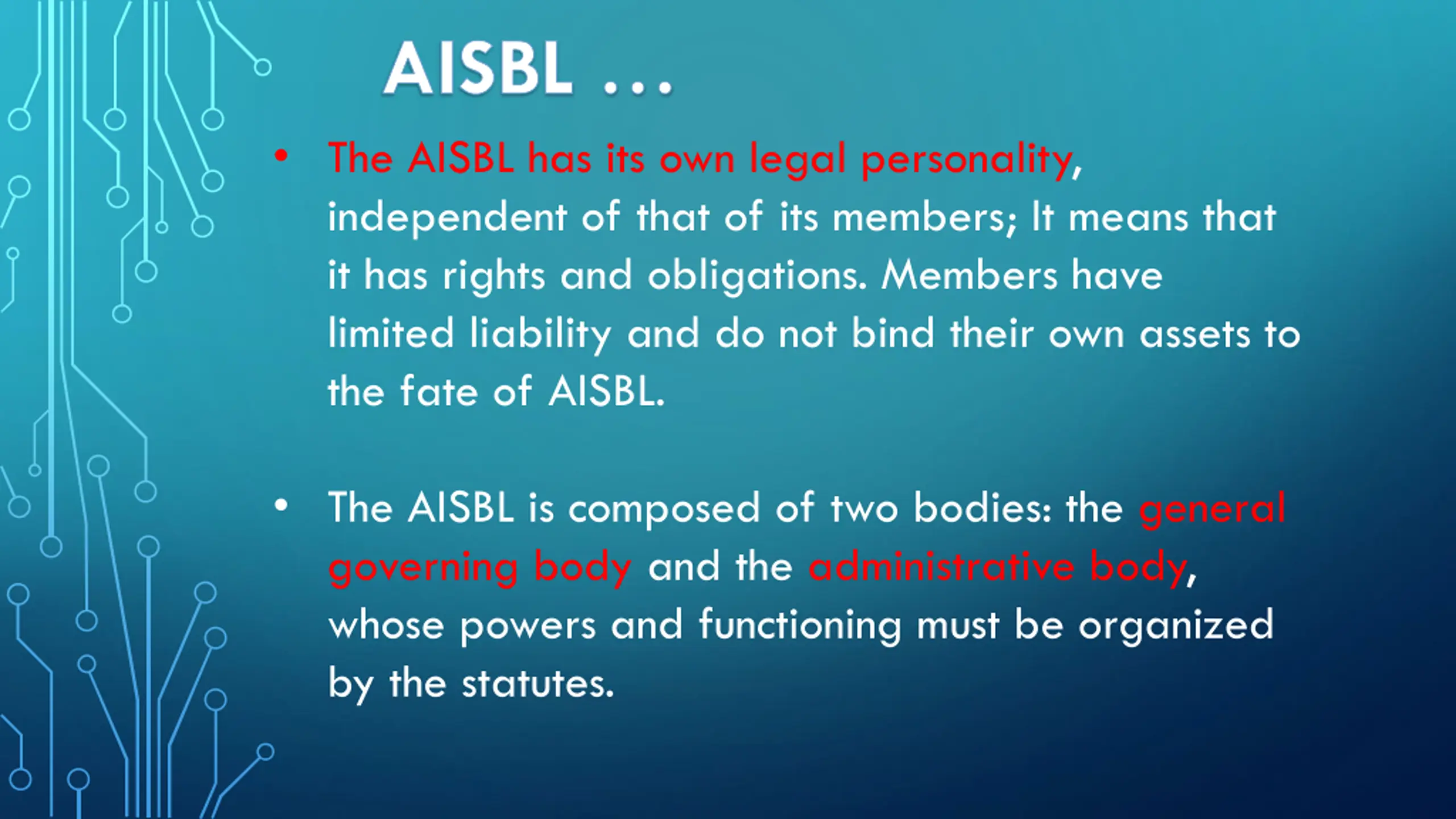 AISBL …

• The AISBL has its own legal personality, independent of that of its members; It means that it has rights and obligations. Members have limited liability and do not bind their own assets to the fate of AISBL.

• The AISBL is composed of two bodies: the general governing body and the administrative body, whose powers and functioning must be organized by the statutes.